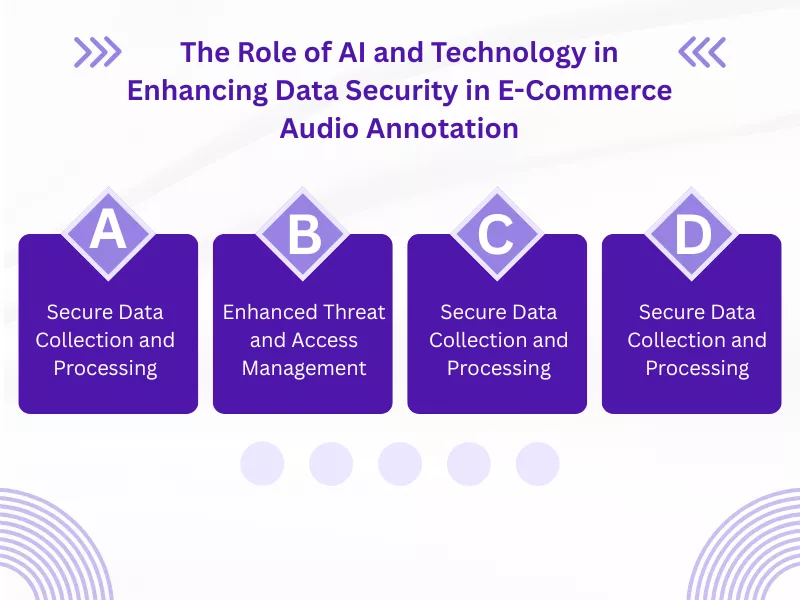 The Role of AI and Technology in Enhancing Data Security in E-Commerce Audio Annotation

A

Secure Data Collection and Processing

B

Enhanced Threat and Access Management

C

Secure Data Collection and Processing

D

Secure Data Collection and Processing